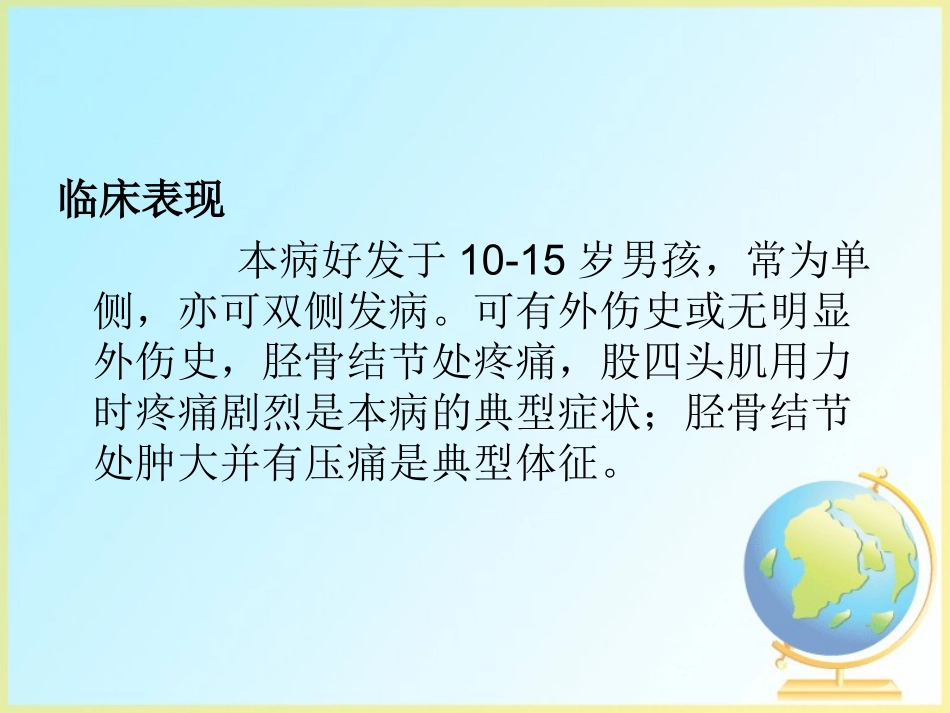 临床表现

本病好发于 10-15 岁男孩，常为单侧，亦可双侧发病。可有外伤史或无明显外伤史，胫骨结节处疼痛，股四头肌用力时疼痛剧烈是本病的典型症状；胫骨结节处肿大并有压痛是典型体征。